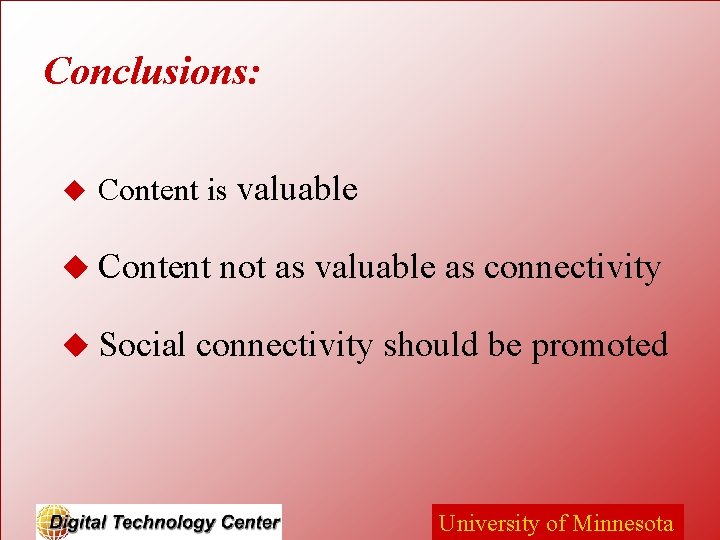 Conclusions:

◆ Content is valuable

◆ Content not as valuable as connectivity

◆ Social connectivity should be promoted

Digital Technology Center

University of Minnesota